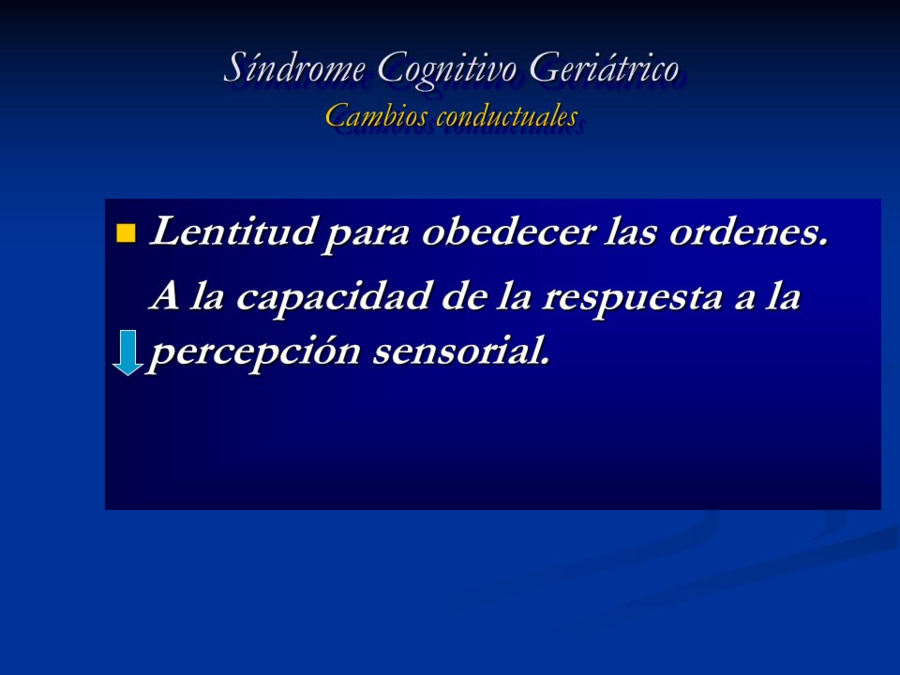 Síndrome Cognitivo Geriátrico
Cambios conductuales

Lentitud para obedecer las ordenes.

A la capacidad de la respuesta a la percepción sensorial.